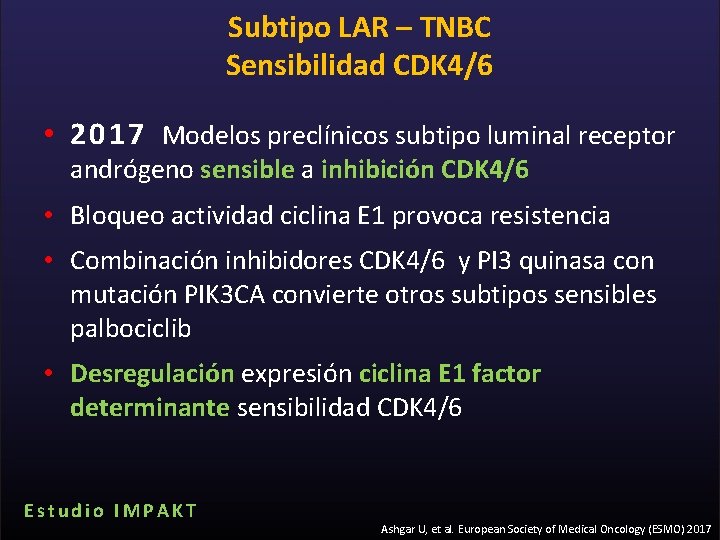 Subtipo LAR – TNBC
Sensibilidad CDK4/6

• 2017 Modelos preclínicos subtipo luminal receptor andrógeno sensible a inhibición CDK4/6
• Bloqueo actividad ciclina E1 provoca resistencia
• Combinación inhibidores CDK4/6 y PI3 quinasa con mutación PIK3CA convierte otros subtipos sensibles palbociclib
• Desregulación expresión ciclina E1 factor determinante sensibilidad CDK4/6

Estudio IMPAKT

Ashgar U, et al. European Society of Medical Oncology (ESMO) 2017